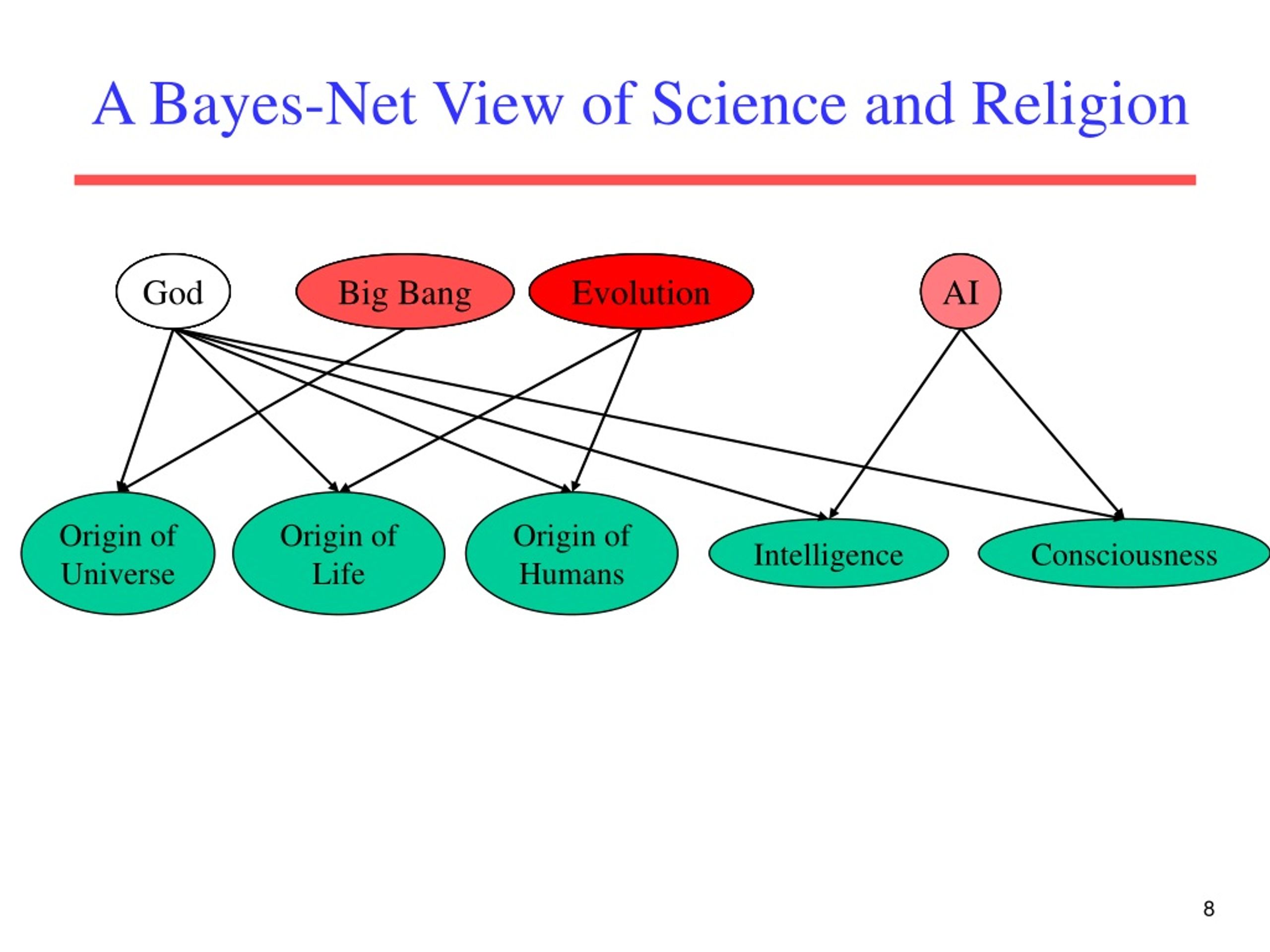 A Bayes-Net View of Science and Religion

God

Big Bang

Evolution

AI

Origin of Universe

Origin of Life

Origin of Humans

Intelligence

Consciousness

8